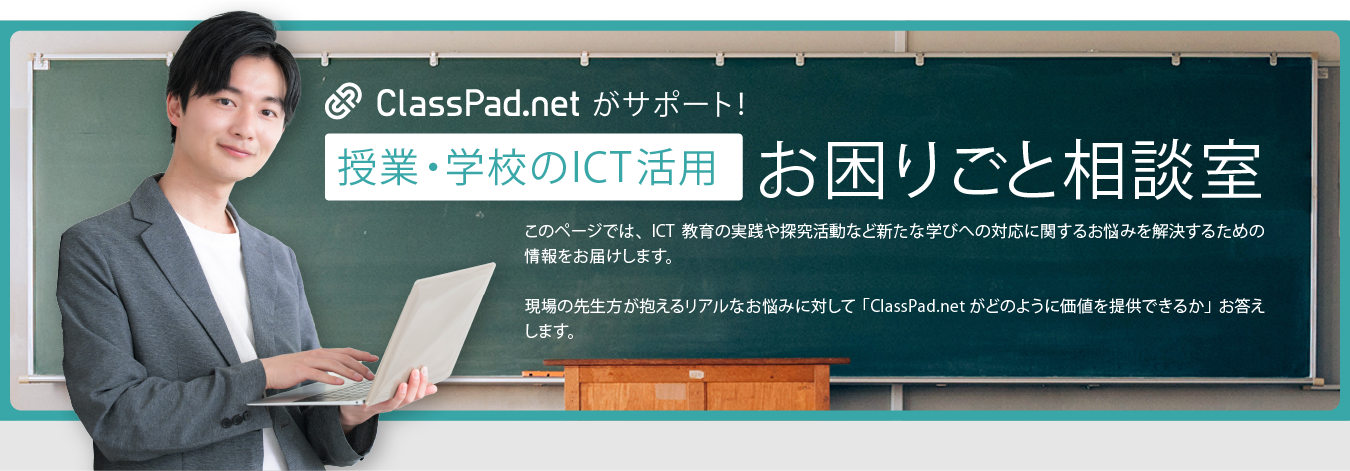 ClassPad.net がサポート!

授業・学校のICT活用 お困りごと相談室

このページでは、ICT 教育の実践や探究活動など新たな学びへの対応に関するお悩みを解決するための情報をお届けします。

現場の先生方が抱えるリアルなお悩みに対して「ClassPad.net がどのように価値を提供できるか」お答えします。